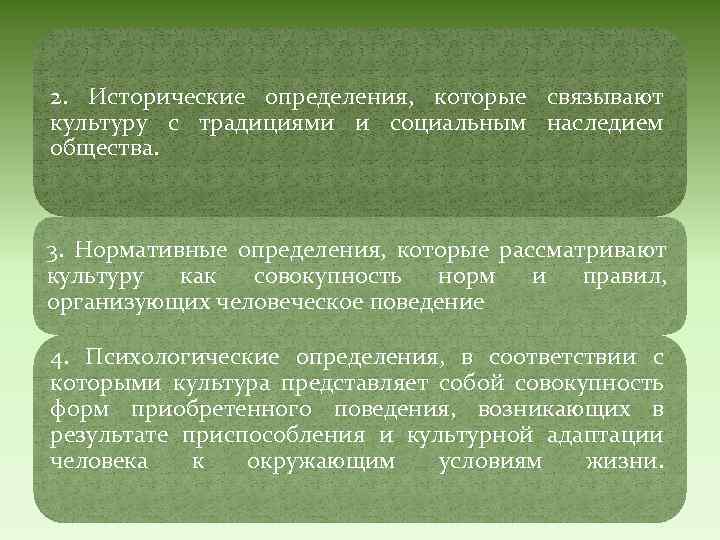 2. Исторические определения, которые связывают культуру с традициями и социальным наследием общества.

3. Нормативные определения, которые рассматривают культуру как совокупность норм и правил, организующих человеческое поведение

4. Психологические определения, в соответствии с которыми культура представляет собой совокупность форм приобретенного поведения, возникающих в результате приспособления и культурной адаптации человека к окружающим условиям жизни.